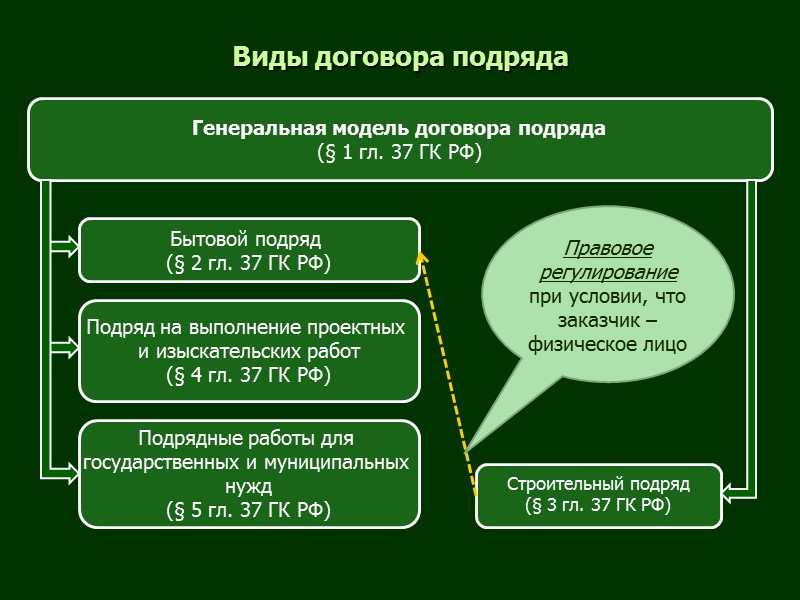 Виды договора подряда

Генеральная модель договора подряда
(§ 1 гл. 37 ГК РФ)

Бытовой подряд
(§ 2 гл. 37 ГК РФ)

Подряд на выполнение проектных и изыскательских работ
(§ 4 гл. 37 ГК РФ)

Подрядные работы для государственных и муниципальных нужд
(§ 5 гл. 37 ГК РФ)

Правовое регулирование при условии, что заказчик – физическое лицо

Строительный подряд
(§ 3 гл. 37 ГК РФ)